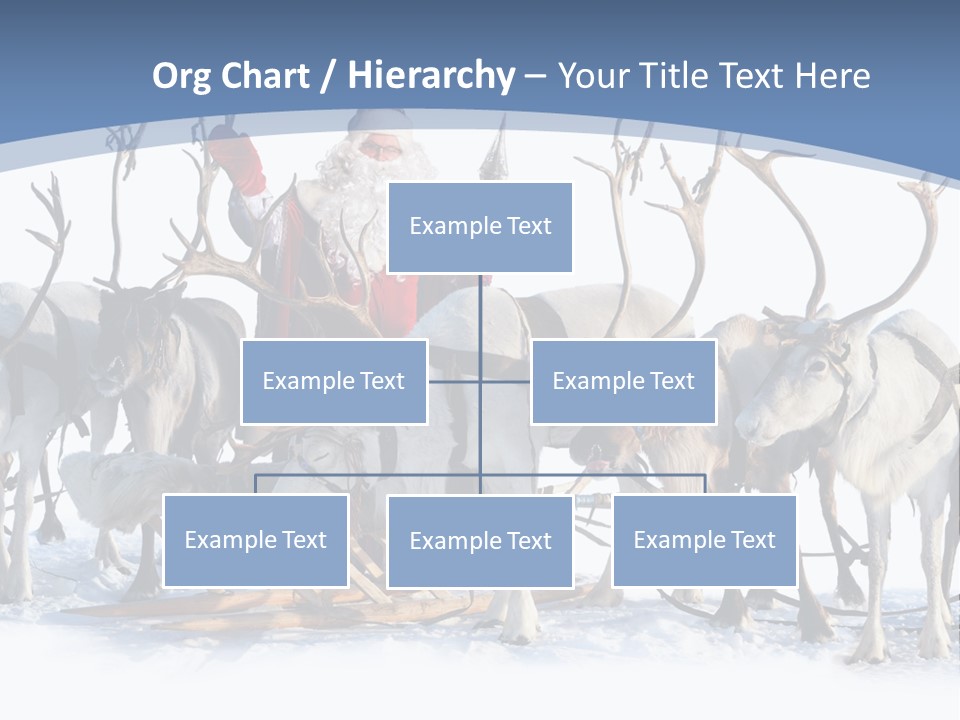 Org Chart / Hierarchy – Your Title Text Here

Example Text

Example Text

Example Text

Example Text

Example Text

Example Text